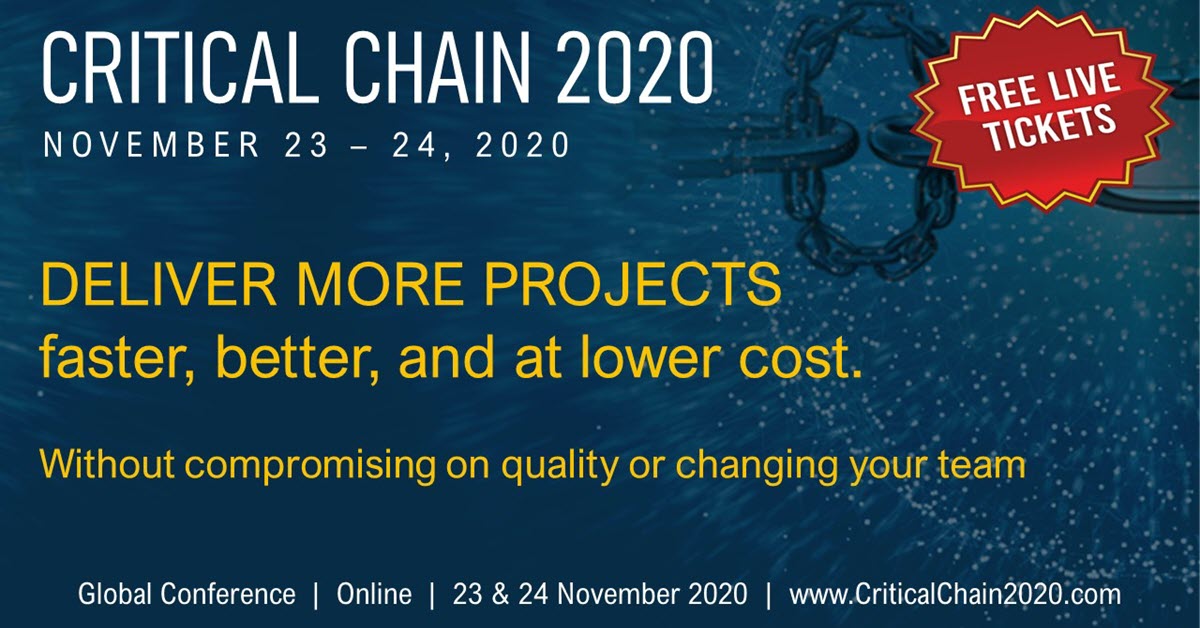 CRITICAL CHAIN 2020
NOVEMBER 23 – 24, 2020

FREE LIVE TICKETS

DELIVER MORE PROJECTS
faster, better, and at lower cost.

Without compromising on quality or changing your team

Global Conference | Online | 23 & 24 November 2020 | www.CriticalChain2020.com